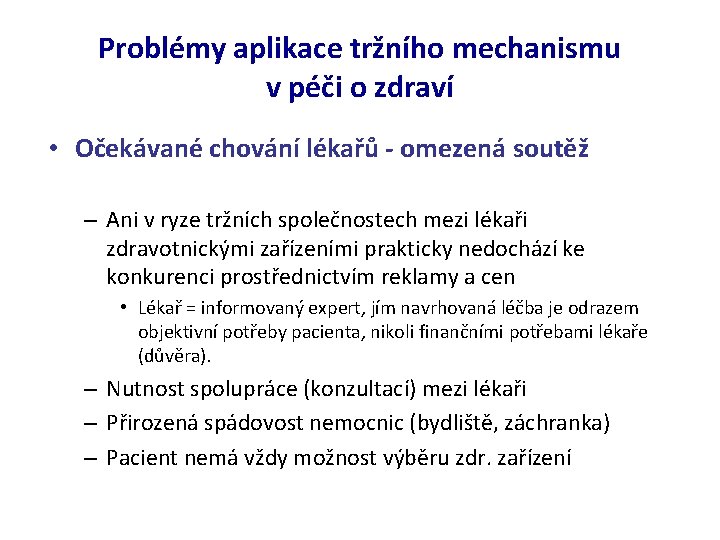 Problémy aplikace tržního mechanismu v péči o zdraví

• Očekávané chování lékařů - omezená soutěž

– Ani v ryze tržních společnostech mezi lékaři zdravotnickými zařízeními prakticky nedochází ke konkurenci prostřednictvím reklamy a cen

• Lékař = informovaný expert, jím navrhovaná léčba je odrazem objektivní potřeby pacienta, nikoli finančními potřebami lékaře (důvěra).

– Nutnost spolupráce (konzultací) mezi lékaři

– Přirozená spádovost nemocnic (bydliště, záchranka)

– Pacient nemá vždy možnost výběru zdr. zařízení